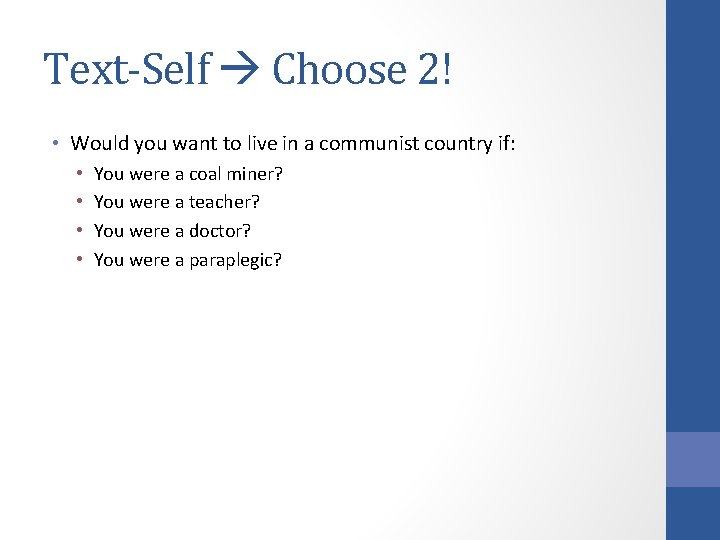 Text-Self → Choose 2!

• Would you want to live in a communist country if:
  • You were a coal miner?
  • You were a teacher?
  • You were a doctor?
  • You were a paraplegic?